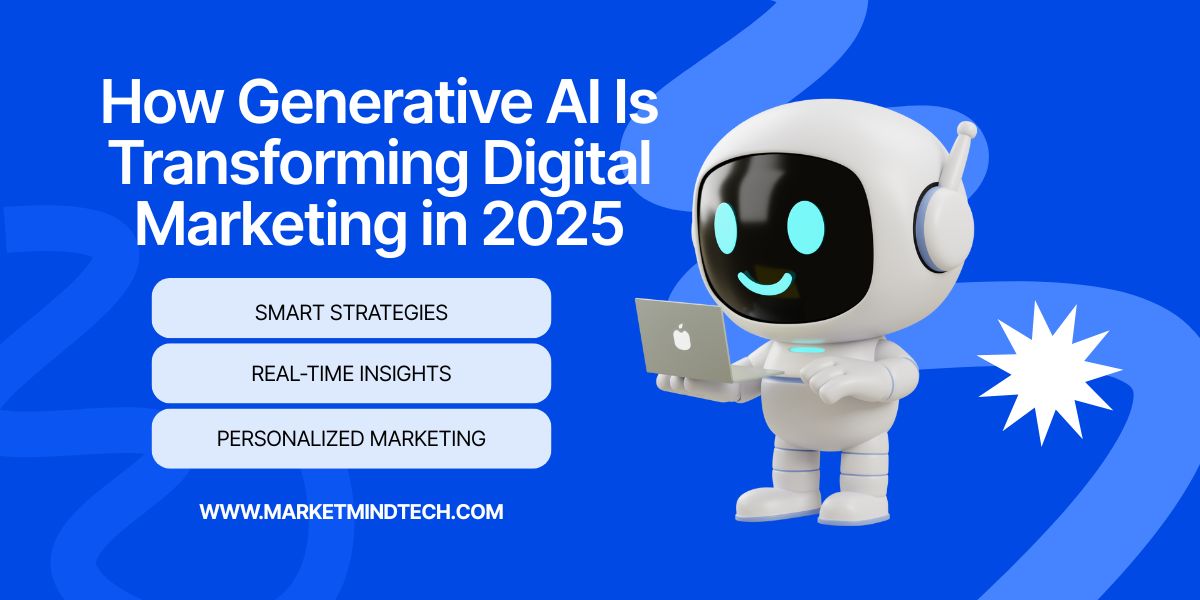 How Generative AI Is Transforming Digital Marketing in 2025

SMART STRATEGIES

REAL-TIME INSIGHTS

PERSONALIZED MARKETING

WWW.MARKETMINDTECH.COM